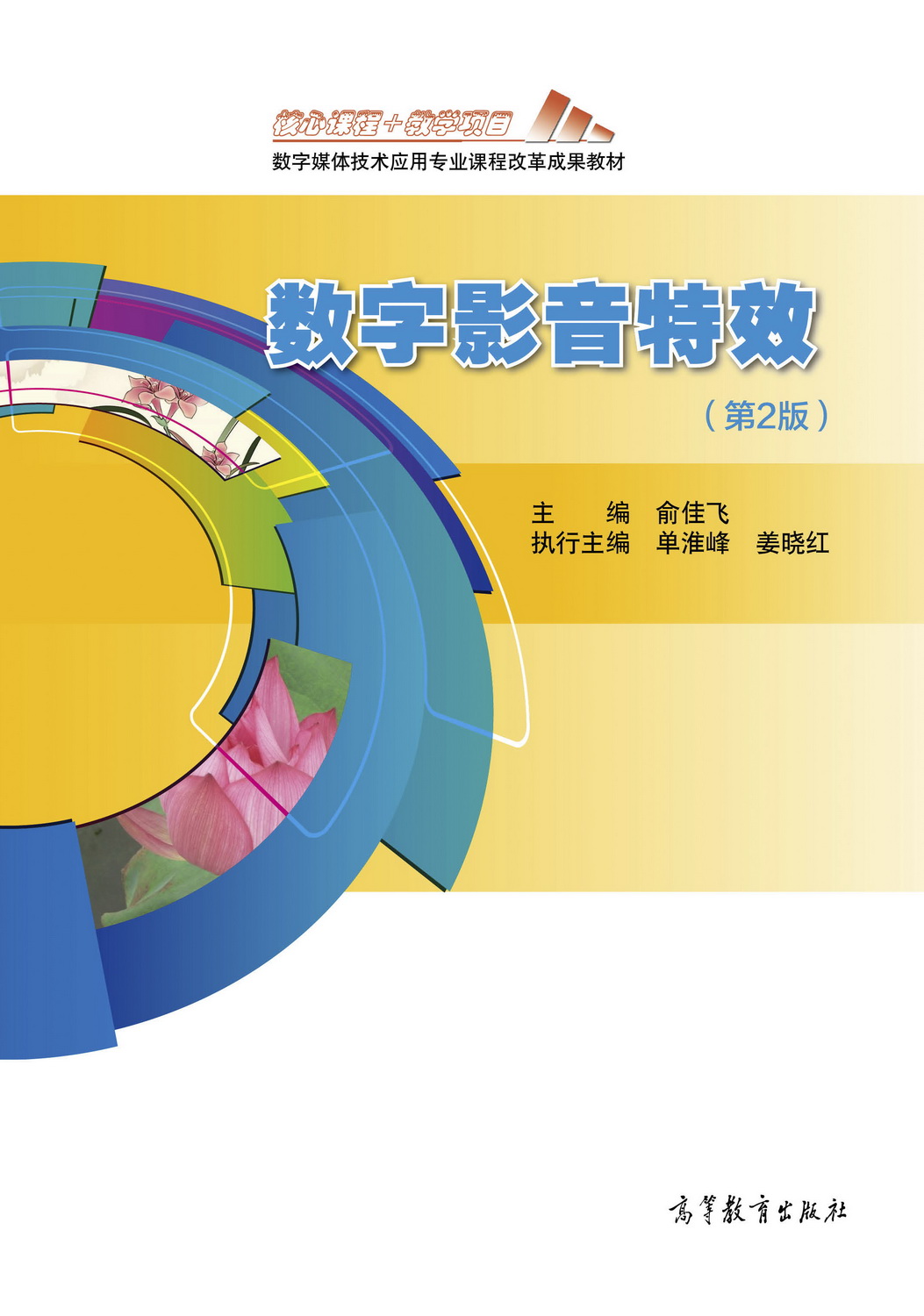 核心课程+教学项目

数字媒体技术应用专业课程改革成果教材

数字影音特效

（第2版）

主　　编　俞佳飞
执行主编　单淮峰　姜晓红

高等教育出版社